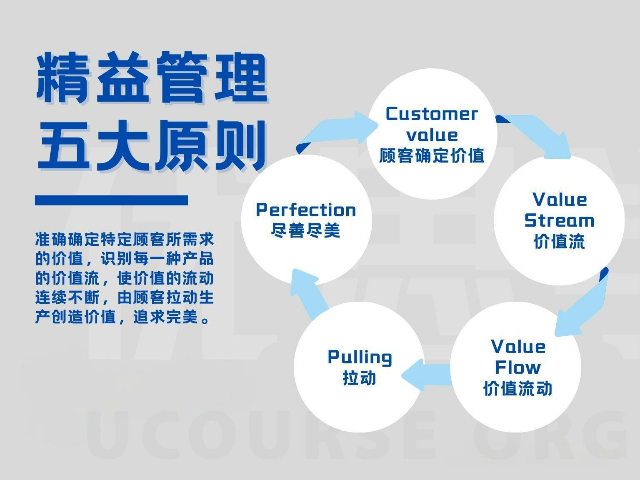 精益管理
五大原则

准确确定特定顾客所需求的价值，识别每一种产品的价值流，使价值的流动连续不断，由顾客拉动生产创造价值，追求完美。

Customer value
顾客确定价值

Value Stream
价值流

Value Flow
价值流动

Pulling
拉动

Perfection
尽善尽美

UCOURSE ORG